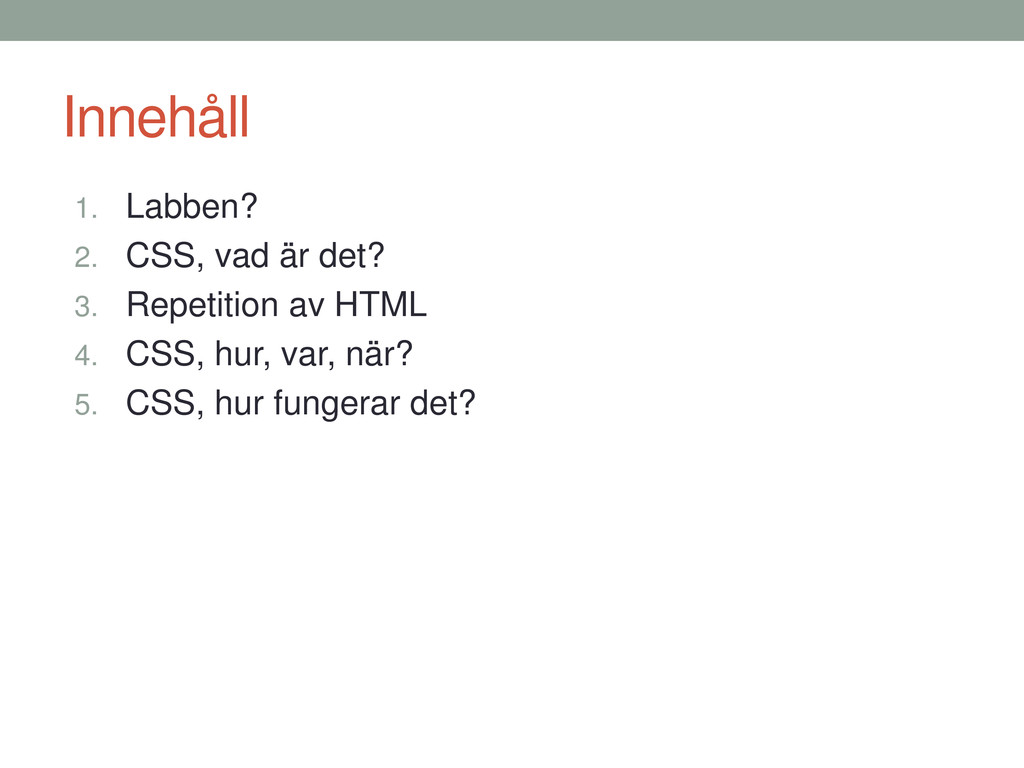 Innehåll

1. Labben?
2. CSS, vad är det?
3. Repetition av HTML
4. CSS, hur, var, när?
5. CSS, hur fungerar det?